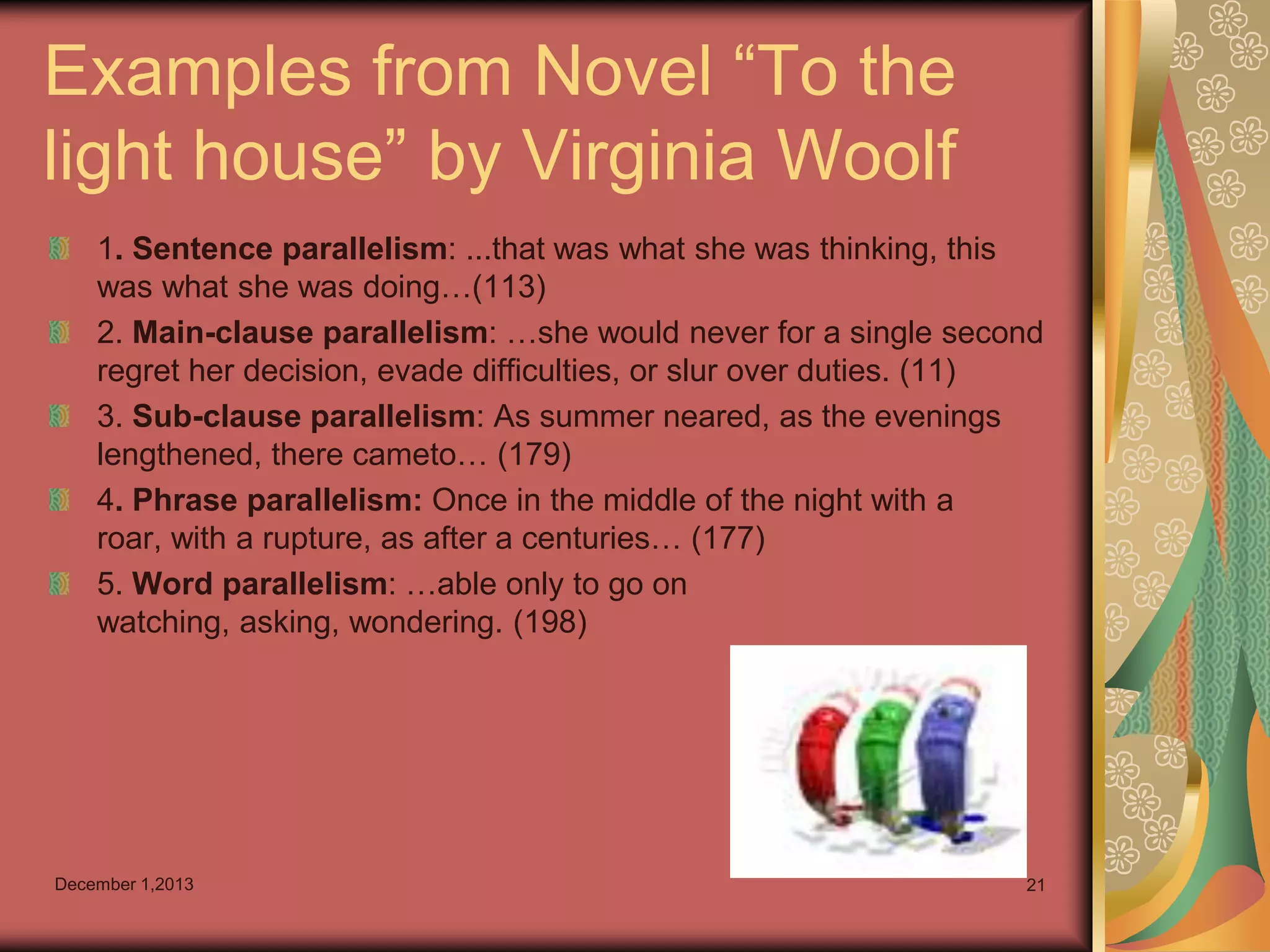 Examples from Novel “To the light house” by Virginia Woolf

1. Sentence parallelism: ...that was what she was thinking, this was what she was doing…(113)

2. Main-clause parallelism: …she would never for a single second regret her decision, evade difficulties, or slur over duties. (11)

3. Sub-clause parallelism: As summer neared, as the evenings lengthened, there cameto… (179)

4. Phrase parallelism: Once in the middle of the night with a roar, with a rupture, as after a centuries… (177)

5. Word parallelism: …able only to go on watching, asking, wondering. (198)

December 1,2013

21